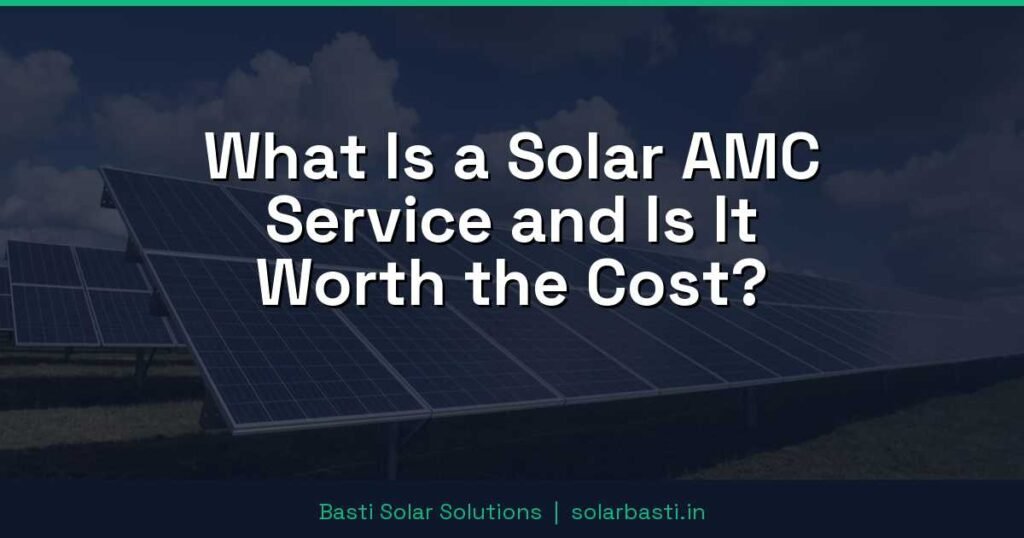 What Is a Solar AMC Service and Is It Worth the Cost?

Basti Solar Solutions | solarbasti.in